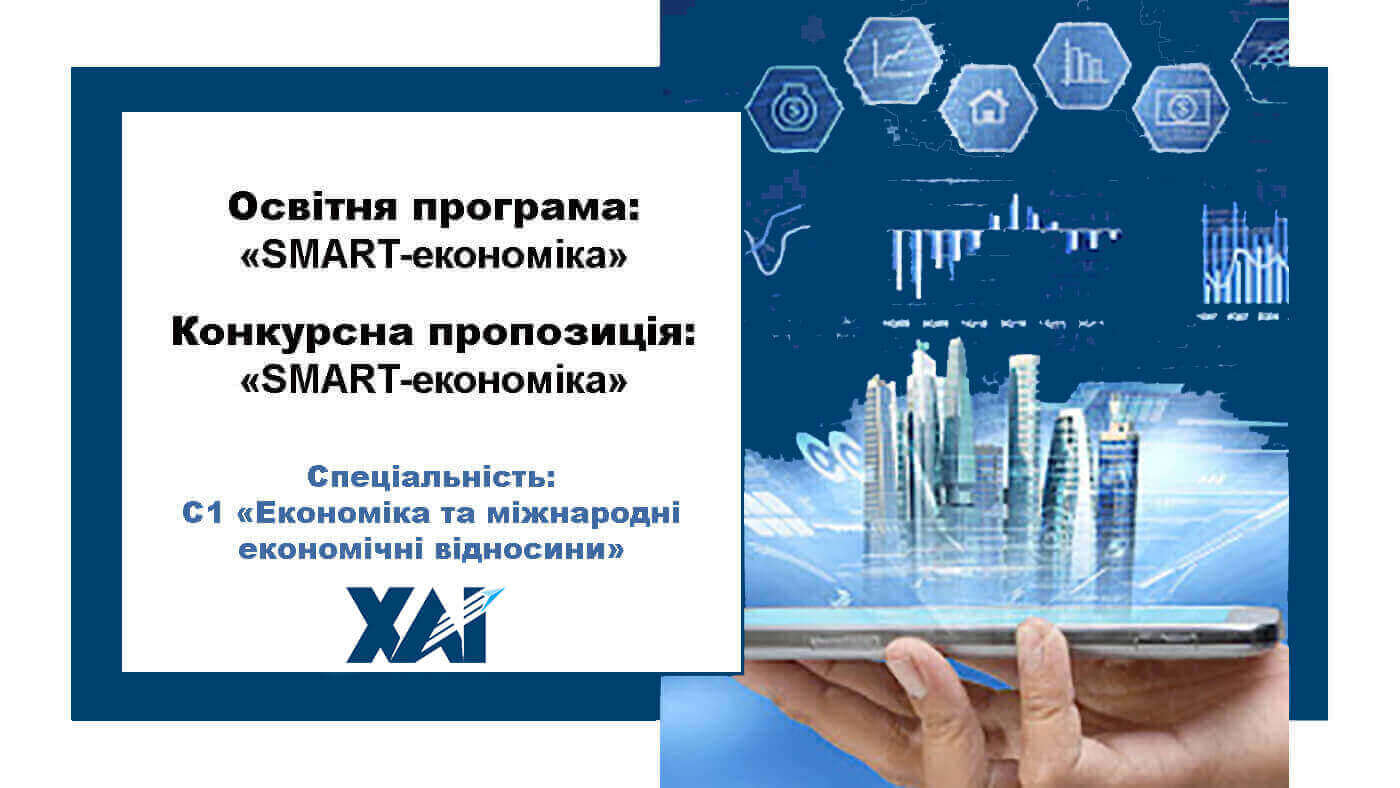 Освітня програма:
«SMART-економіка»

Конкурсна пропозиція:
«SMART-економіка»

Спеціальність:
С1 «Економіка та міжнародні економічні відносини»

ХАІ